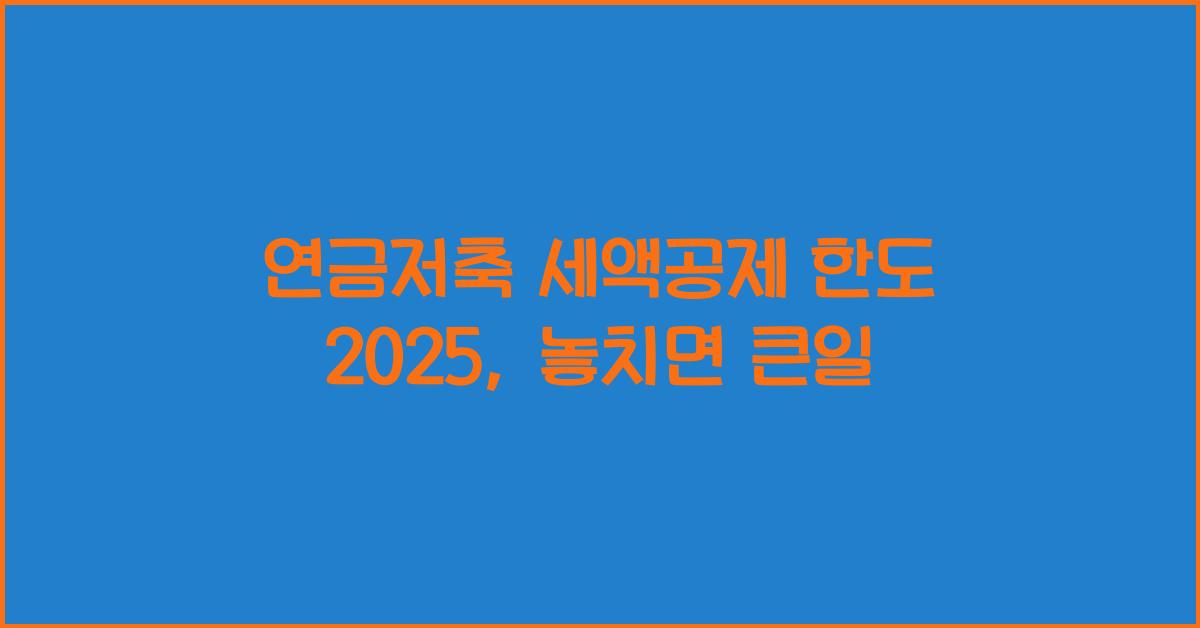 연금저축 세액공제 한도 2025, 놓치면 큰일